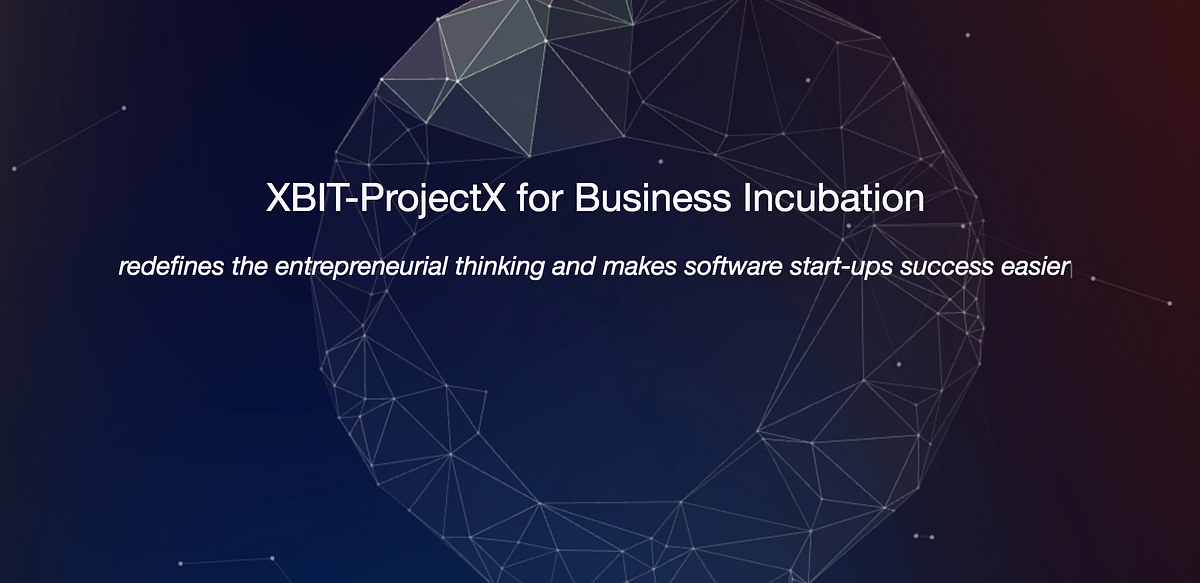 XBIT-ProjectX for Business Incubation

redefines the entrepreneurial thinking and makes software start-ups success easier